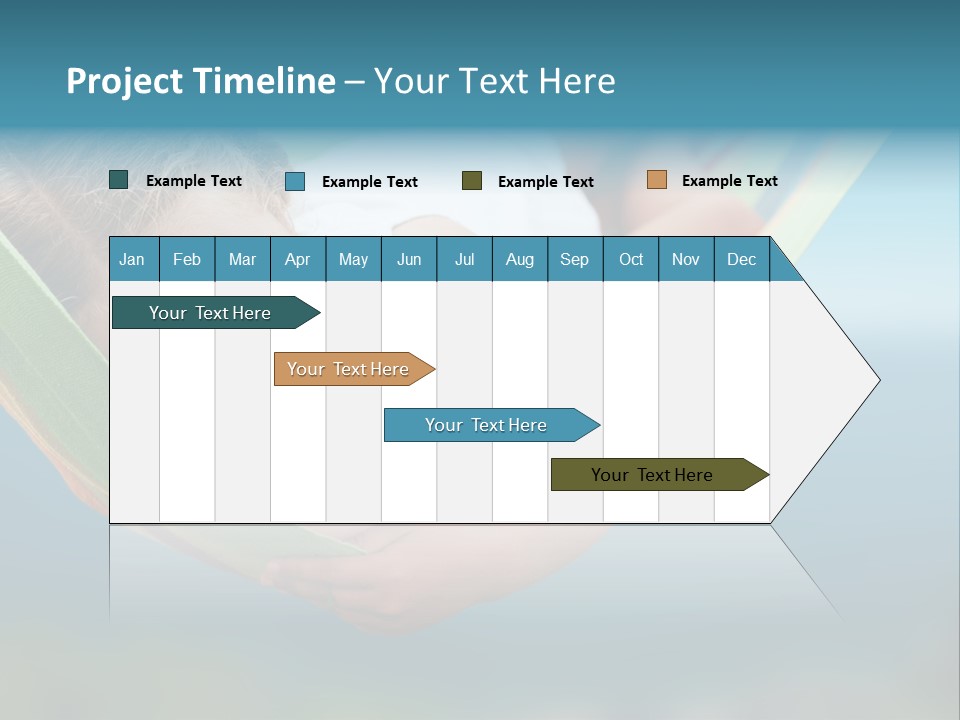 Project Timeline – Your Text Here

Example Text

Example Text

Example Text

Example Text

| Jan | Feb | Mar | Apr | May | Jun | Jul | Aug | Sep | Oct | Nov | Dec |
|---|---|---|---|---|---|---|---|---|---|---|---|

Your Text Here

Your Text Here

Your Text Here

Your Text Here